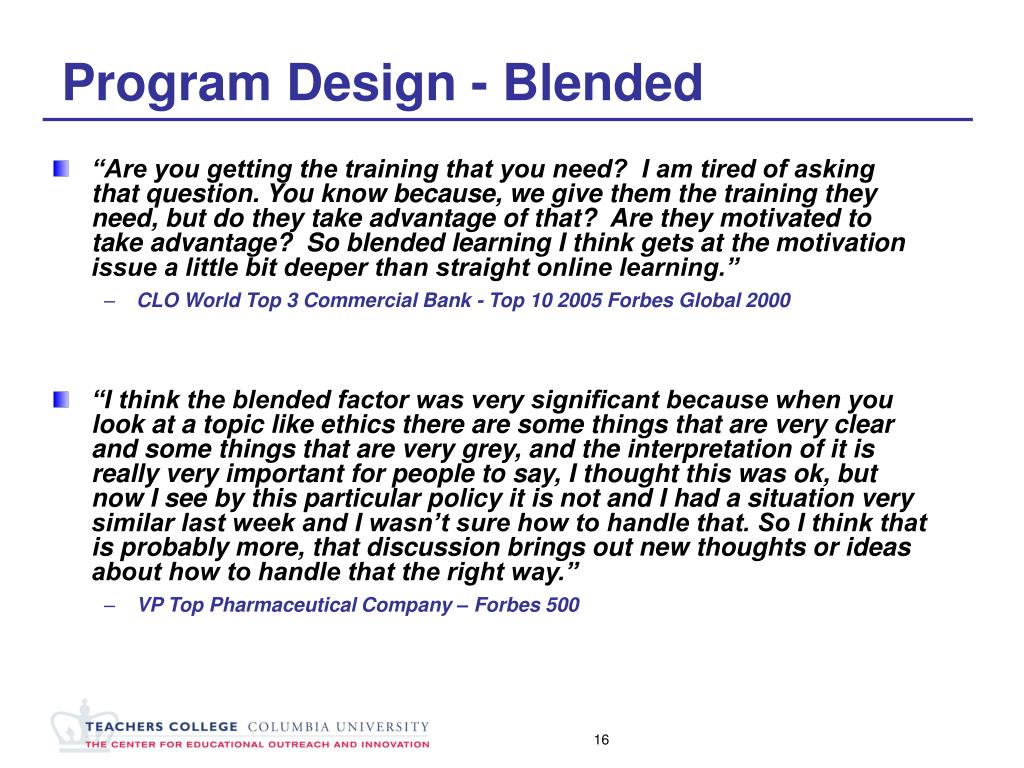 Program Design - Blended

“Are you getting the training that you need? I am tired of asking that question. You know because, we give them the training they need, but do they take advantage of that? Are they motivated to take advantage? So blended learning I think gets at the motivation issue a little bit deeper than straight online learning.”

– CLO World Top 3 Commercial Bank - Top 10 2005 Forbes Global 2000

“I think the blended factor was very significant because when you look at a topic like ethics there are some things that are very clear and some things that are very grey, and the interpretation of it is really very important for people to say, I thought this was ok, but now I see by this particular policy it is not and I had a situation very similar last week and I wasn’t sure how to handle that. So I think that is probably more, that discussion brings out new thoughts or ideas about how to handle that the right way.”

– VP Top Pharmaceutical Company – Forbes 500

TEACHERS COLLEGE COLUMBIA UNIVERSITY
THE CENTER FOR EDUCATIONAL OUTREACH AND INNOVATION

16